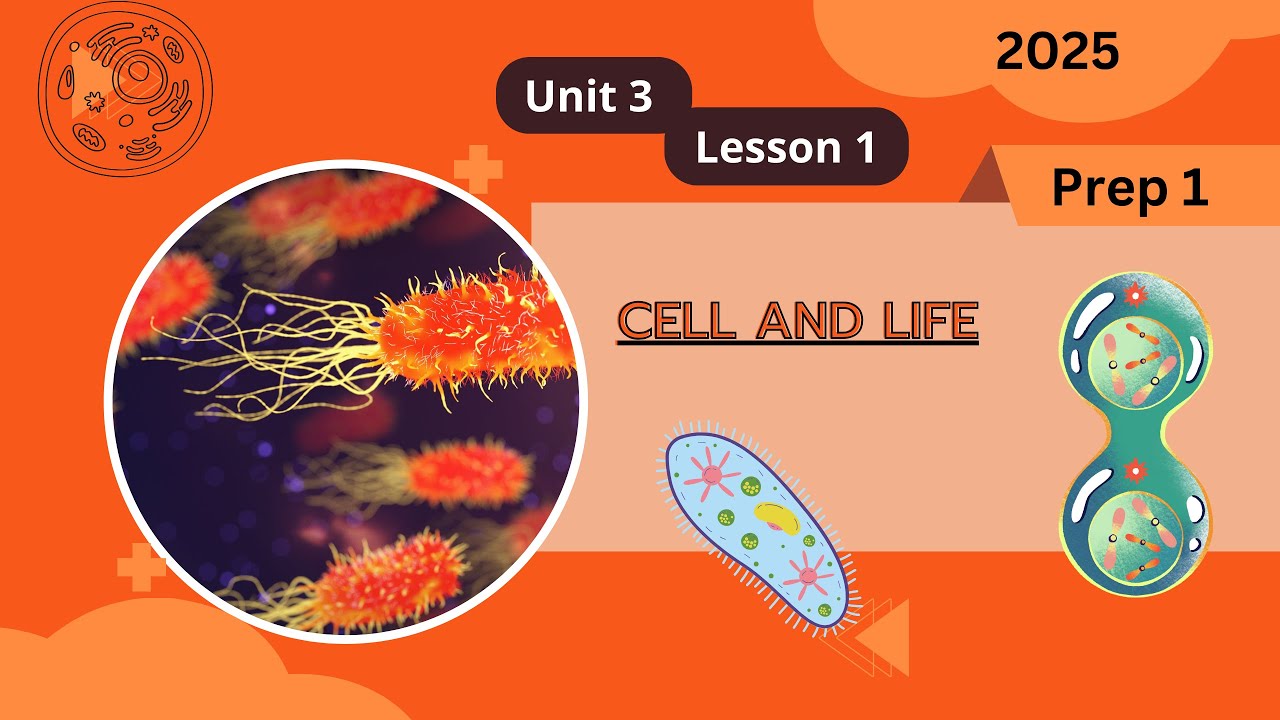 2025

Unit 3

Lesson 1

Prep 1

CELL AND LIFE